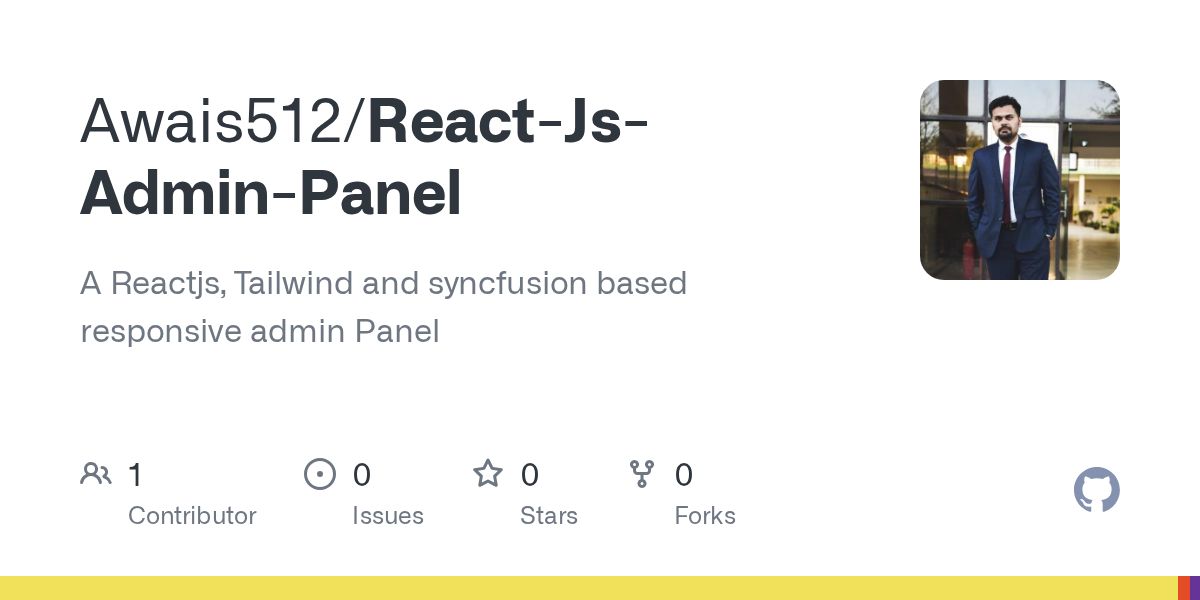 Awais512/React-Js-Admin-Panel

A Reactjs, Tailwind and syncfusion based responsive admin Panel

1 Contributor

0 Issues

0 Stars

0 Forks